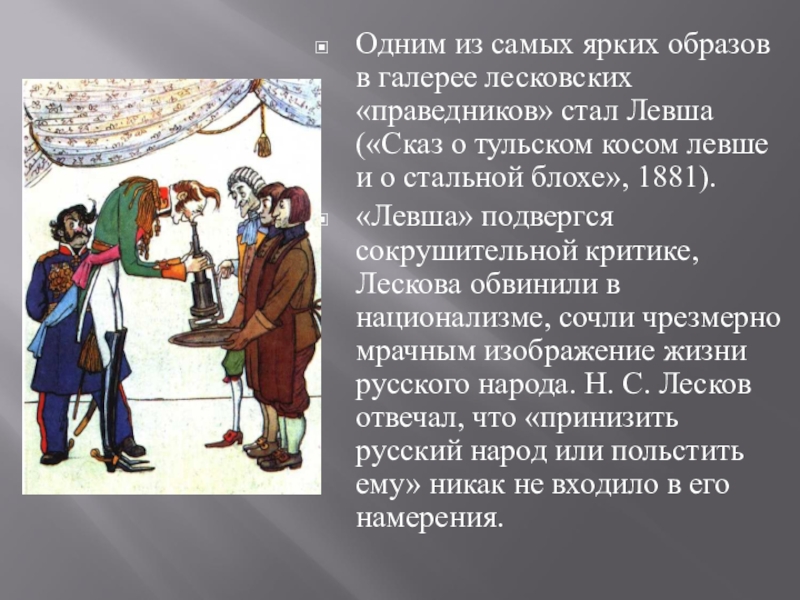 Одним из самых ярких образов в галерее лесковских «праведников» стал Левша («Сказ о тульском косом левше и о стальной блохе», 1881).

«Левша» подвергся сокрушительной критике, Лескова обвинили в национализме, сочли чрезмерно мрачным изображение жизни русского народа. Н. С. Лесков отвечал, что «принизить русский народ или польстить ему» никак не входило в его намерения.